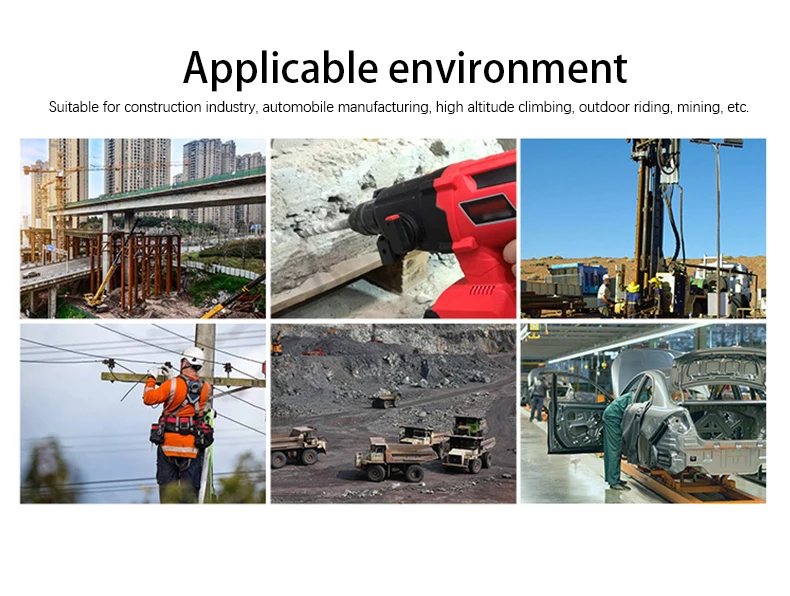 Applicable environment

Suitable for construction industry, automobile manufacturing, high altitude climbing, outdoor riding, mining, etc.